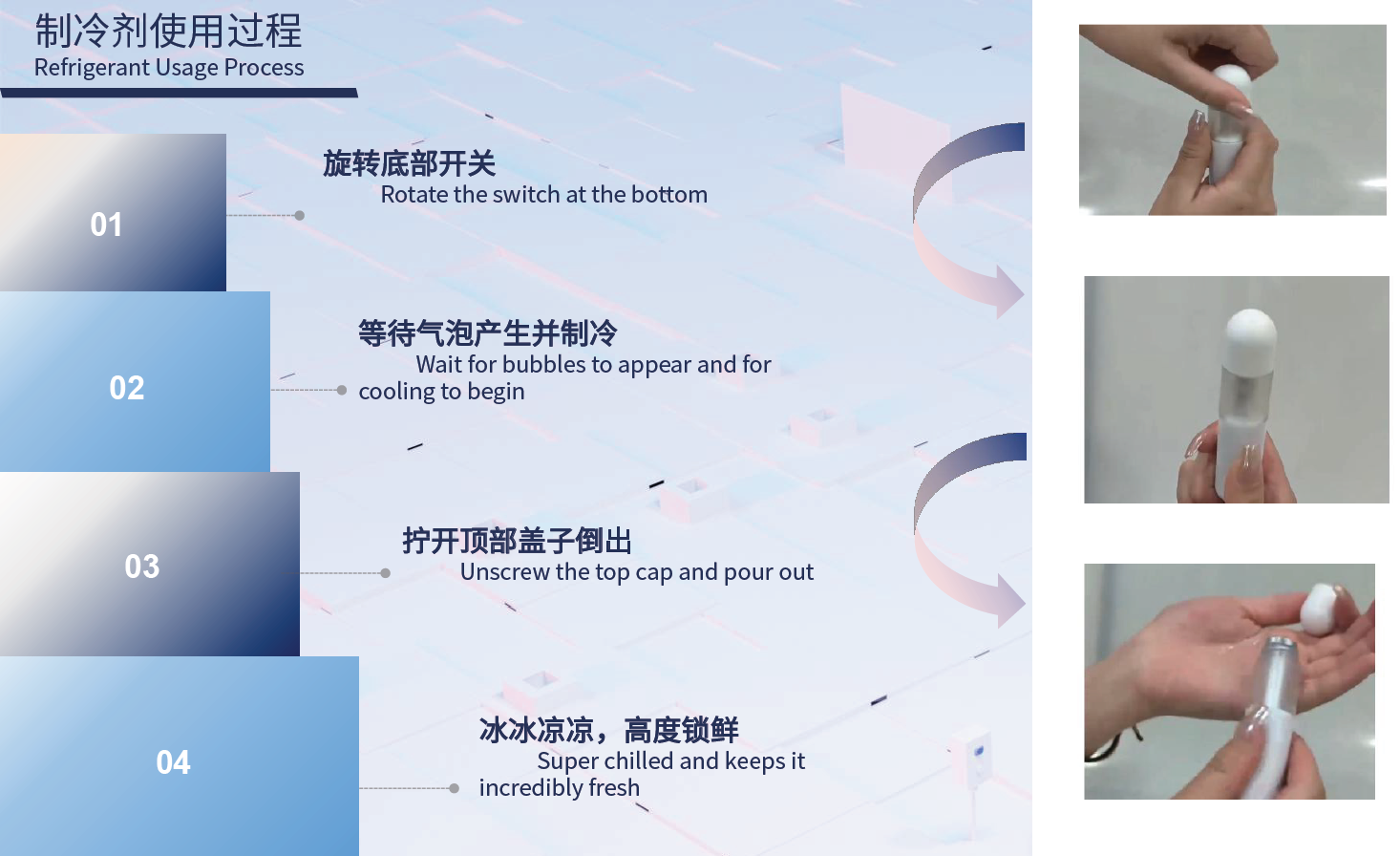 制冷剂使用过程
Refrigerant Usage Process

01

旋转底部开关
Rotate the switch at the bottom

02

等待气泡产生并制冷
Wait for bubbles to appear and for cooling to begin

03

拧开顶部盖子倒出
Unscrew the top cap and pour out

04

冰冰凉凉，高度锁鲜
Super chilled and keeps it incredibly fresh